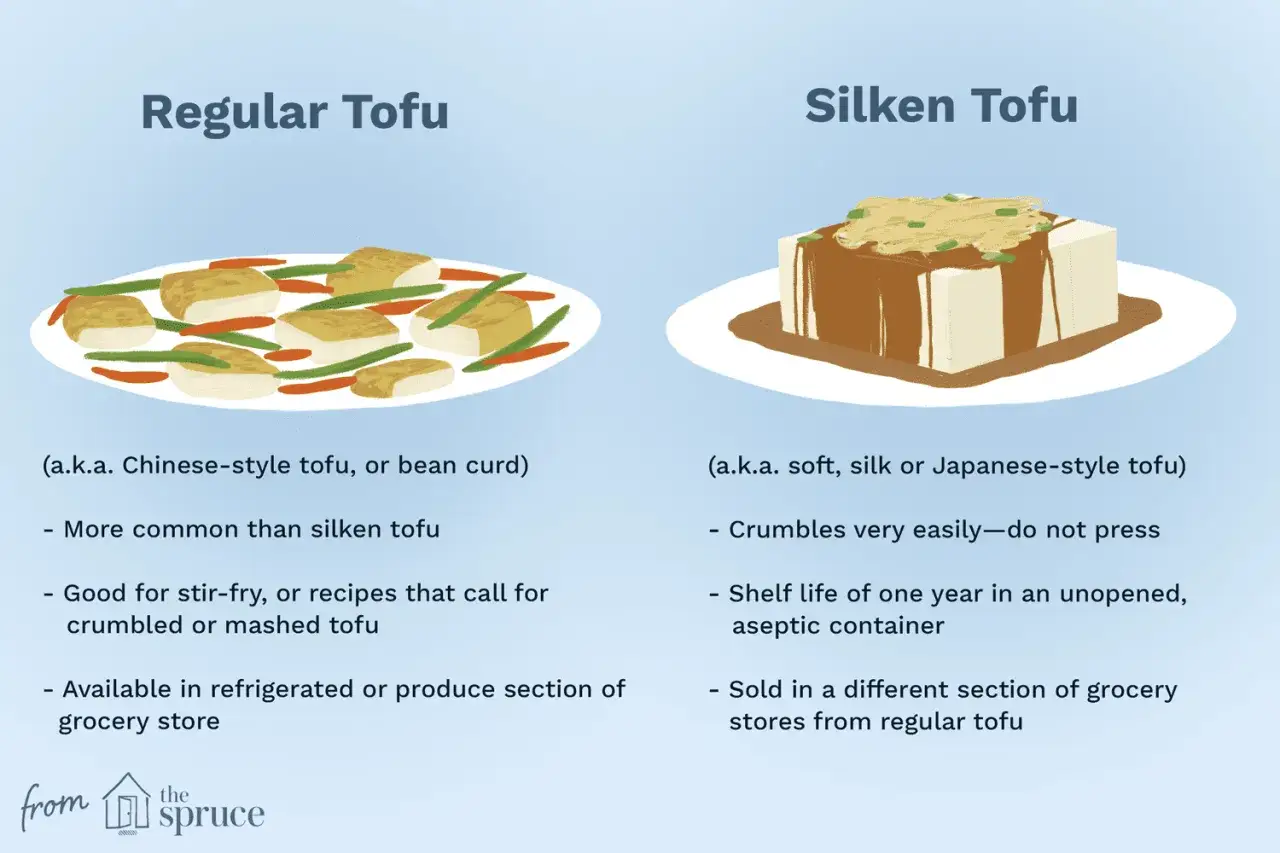 Regular Tofu

(a.k.a. Chinese-style tofu, or bean curd)

- More common than silken tofu

- Good for stir-fry, or recipes that call for crumbled or mashed tofu

- Available in refrigerated or produce section of grocery store

Silken Tofu

(a.k.a. soft, silk or Japanese-style tofu)

- Crumbles very easily—do not press

- Shelf life of one year in an unopened, aseptic container

- Sold in a different section of grocery stores from regular tofu

from the spruce